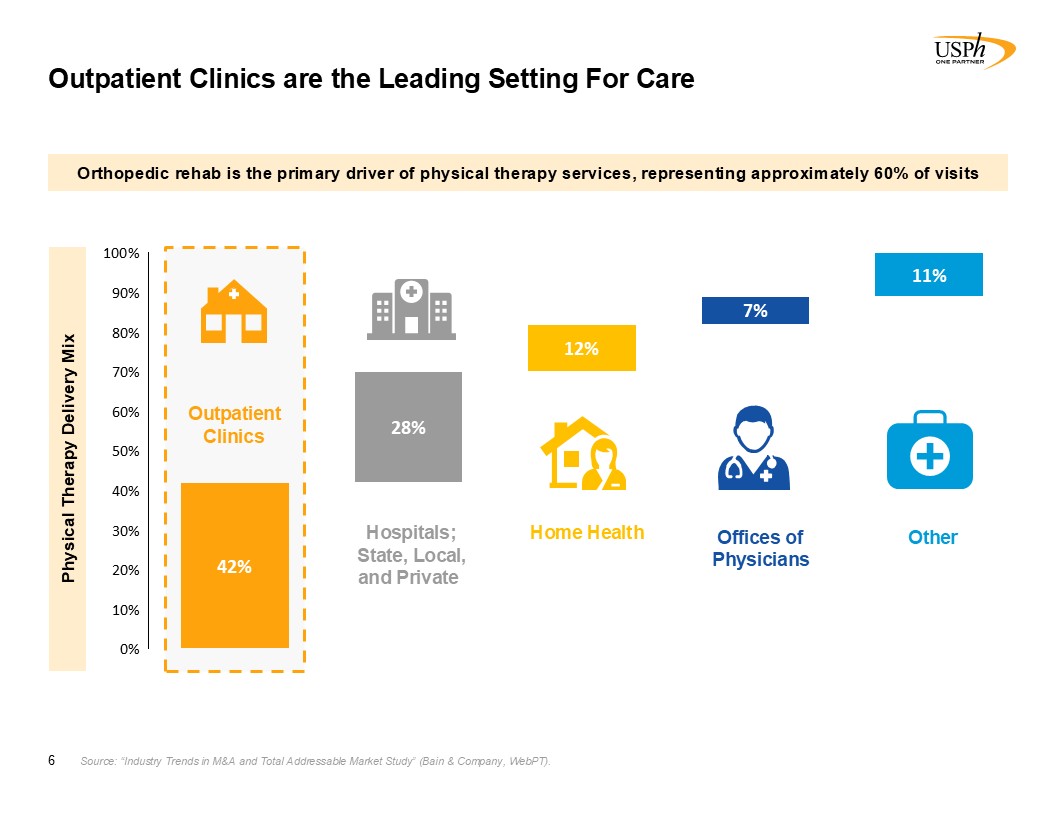 USPh
ONE PARTNER

Outpatient Clinics are the Leading Setting For Care

Orthopedic rehab is the primary driver of physical therapy services, representing approximately 60% of visits

Physical Therapy Delivery Mix

100%
90%
80%
70%
60%
50%
40%
30%
20%
10%
0%

Outpatient Clinics
42%

28%
Hospitals; State, Local, and Private

12%
Home Health

7%
Offices of Physicians

11%
Other

6

Source: "Industry Trends in M&A and Total Addressable Market Study" (Bain & Company, WebPT).